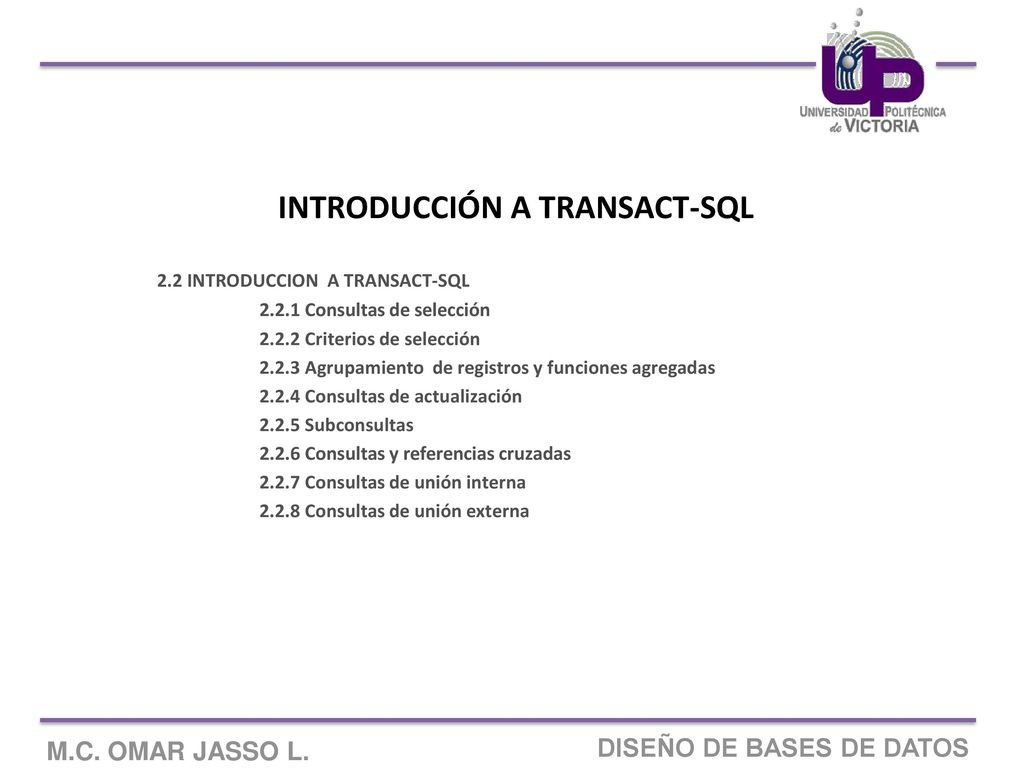 UP
UNIVERSIDAD POLITÉCNICA de VICTORIA

INTRODUCCIÓN A TRANSACT-SQL

2.2 INTRODUCCION A TRANSACT-SQL
2.2.1 Consultas de selección
2.2.2 Criterios de selección
2.2.3 Agrupamiento de registros y funciones agregadas
2.2.4 Consultas de actualización
2.2.5 Subconsultas
2.2.6 Consultas y referencias cruzadas
2.2.7 Consultas de unión interna
2.2.8 Consultas de unión externa

M.C. OMAR JASSO L.

DISEÑO DE BASES DE DATOS